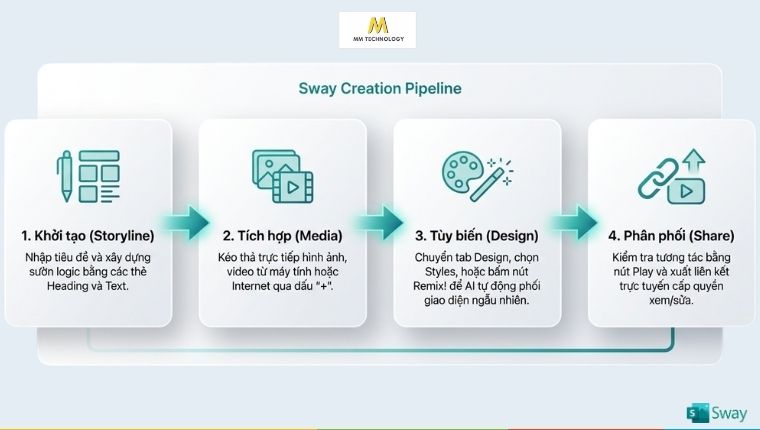 M
MM TECHNOLOGY

Sway Creation Pipeline

1. Khởi tạo (Storyline)
Nhập tiêu đề và xây dựng sườn logic bằng các thẻ Heading và Text.

2. Tích hợp (Media)
Kéo thả trực tiếp hình ảnh, video từ máy tính hoặc Internet qua dấu "+".

3. Tùy biến (Design)
Chuyển tab Design, chọn Styles, hoặc bấm nút Remix! để AI tự động phối giao diện ngẫu nhiên.

4. Phân phối (Share)
Kiểm tra tương tác bằng nút Play và xuất liên kết trực tuyến cấp quyền xem/sửa.

S Sway